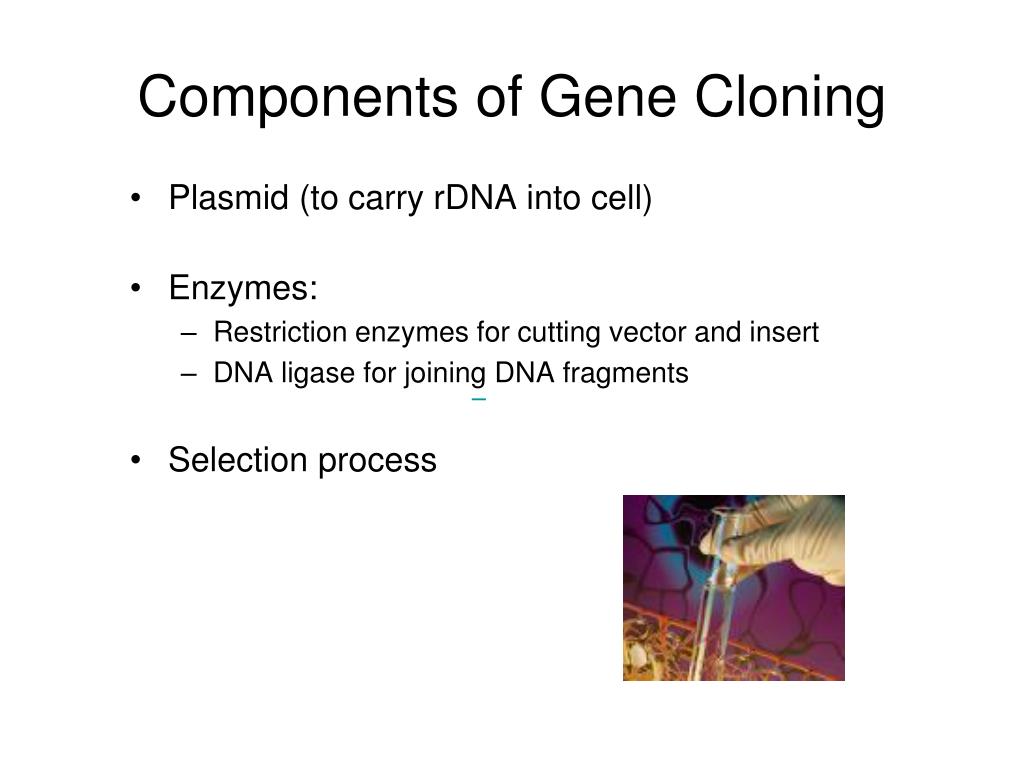 Components of Gene Cloning

• Plasmid (to carry rDNA into cell)

• Enzymes:
– Restriction enzymes for cutting vector and insert
– DNA ligase for joining DNA fragments

• Selection process